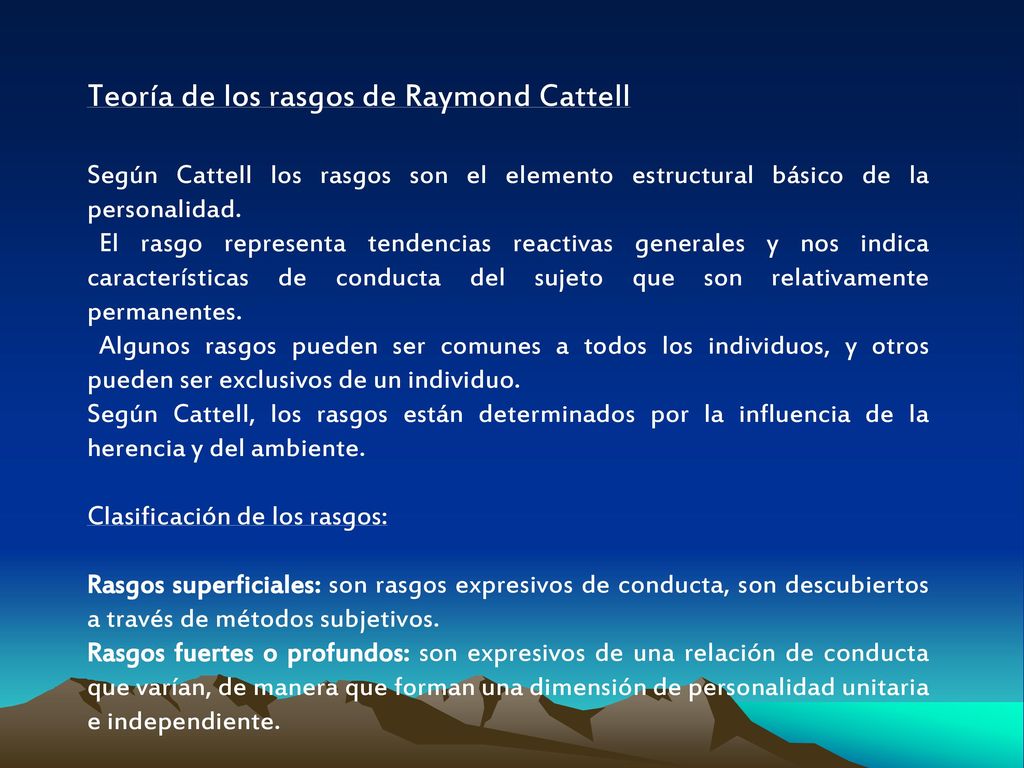 Teoría de los rasgos de Raymond Cattell

Según Cattell los rasgos son el elemento estructural básico de la personalidad.
El rasgo representa tendencias reactivas generales y nos indica características de conducta del sujeto que son relativamente permanentes.
Algunos rasgos pueden ser comunes a todos los individuos, y otros pueden ser exclusivos de un individuo.
Según Cattell, los rasgos están determinados por la influencia de la herencia y del ambiente.

Clasificación de los rasgos:

Rasgos superficiales: son rasgos expresivos de conducta, son descubiertos a través de métodos subjetivos.
Rasgos fuertes o profundos: son expresivos de una relación de conducta que varían, de manera que forman una dimensión de personalidad unitaria e independiente.